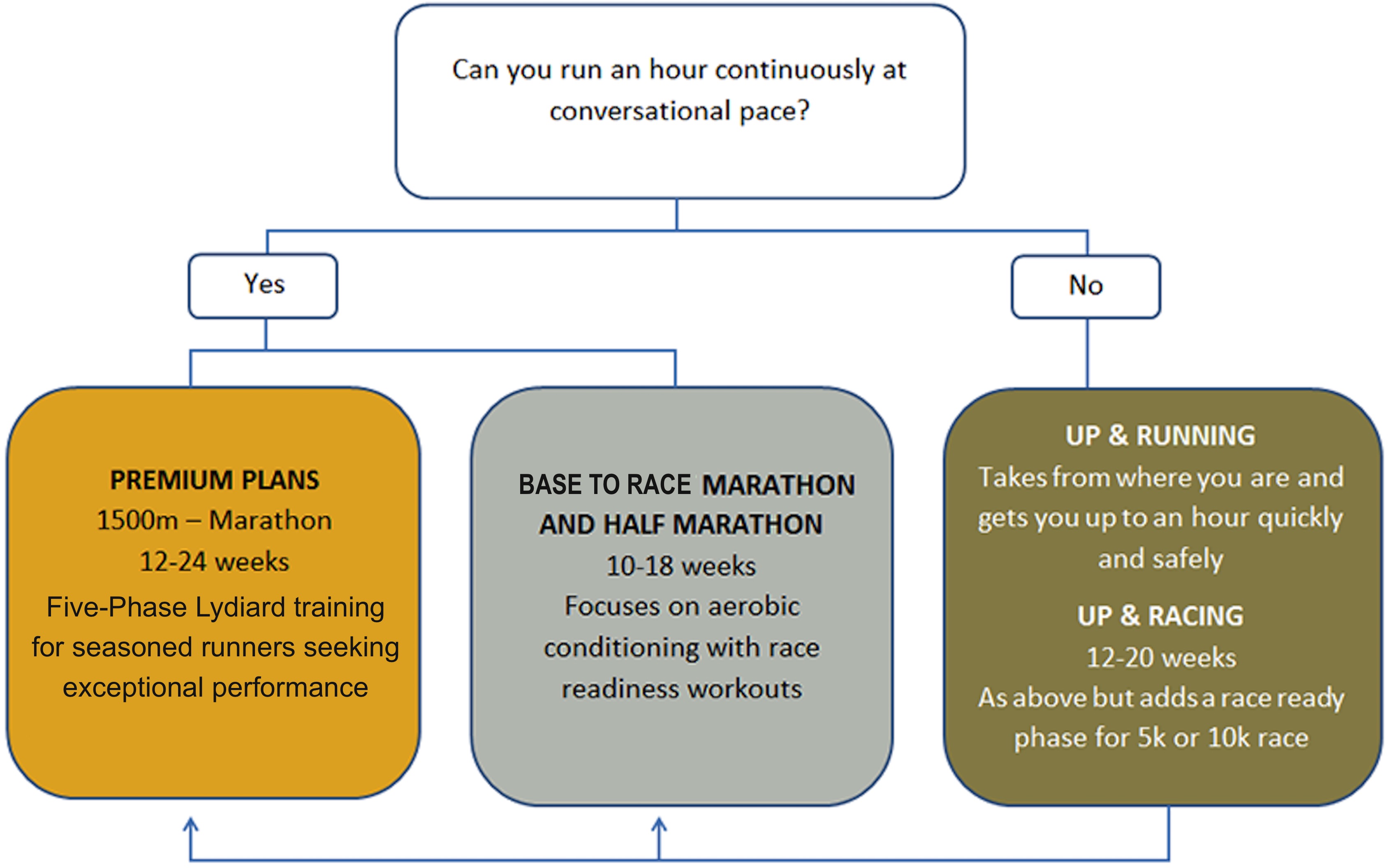 Can you run an hour continuously at conversational pace?

Yes

No

PREMIUM PLANS
1500m – Marathon
12-24 weeks
Five-Phase Lydiard training for seasoned runners seeking exceptional performance

BASE TO RACE MARATHON AND HALF MARATHON
10-18 weeks
Focuses on aerobic conditioning with race readiness workouts

UP & RUNNING
Takes from where you are and gets you up to an hour quickly and safely

UP & RACING
12-20 weeks
As above but adds a race ready phase for 5k or 10k race